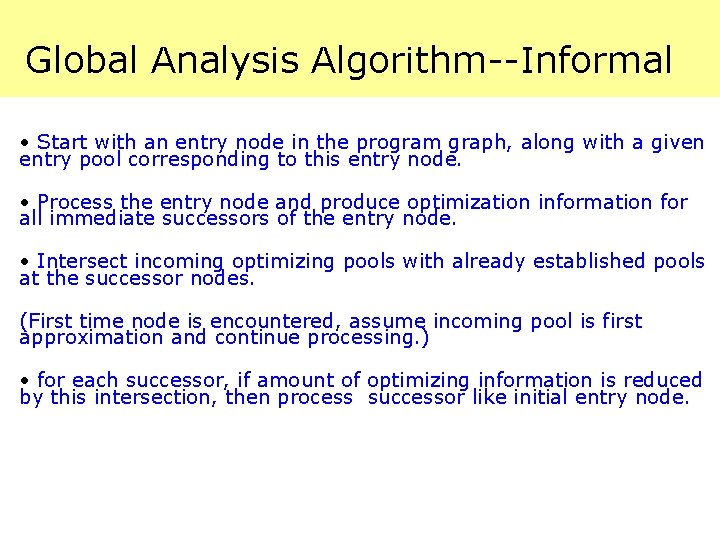 Global Analysis Algorithm--Informal

• Start with an entry node in the program graph, along with a given entry pool corresponding to this entry node.

• Process the entry node and produce optimization information for all immediate successors of the entry node.

• Intersect incoming optimizing pools with already established pools at the successor nodes.

(First time node is encountered, assume incoming pool is first approximation and continue processing.)

• for each successor, if amount of optimizing information is reduced by this intersection, then process successor like initial entry node.